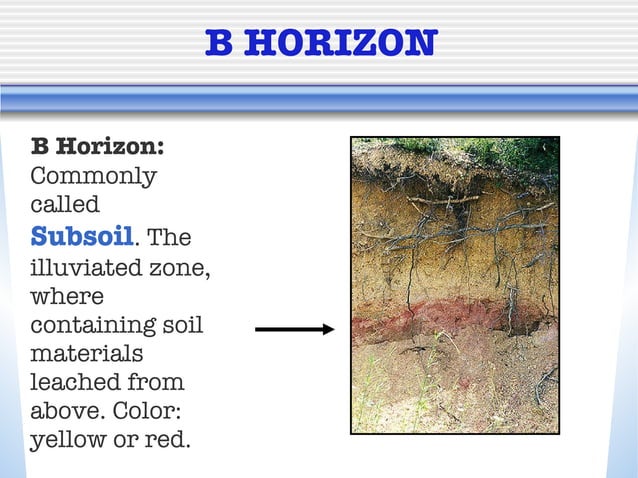 B HORIZON

B Horizon: Commonly called Subsoil. The illuviated zone, where containing soil materials leached from above. Color: yellow or red.